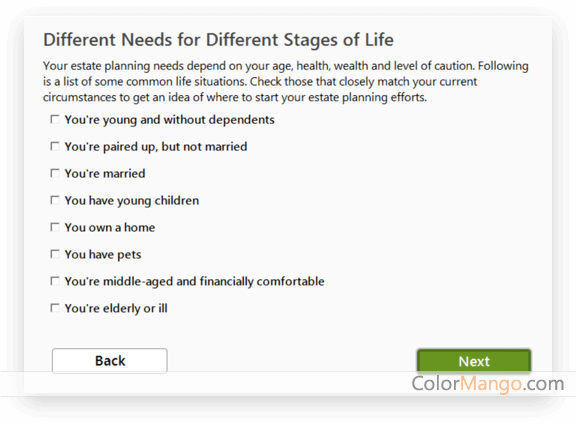 Different Needs for Different Stages of Life

Your estate planning needs depend on your age, health, wealth and level of caution. Following is a list of some common life situations. Check those that closely match your current circumstances to get an idea of where to start your estate planning efforts.

☐ You're young and without dependents

☐ You're paired up, but not married

☐ You're married

☐ You have young children

☐ You own a home

☐ You have pets

☐ You're middle-aged and financially comfortable

☐ You're elderly or ill

Back

Next

ColorMango.com